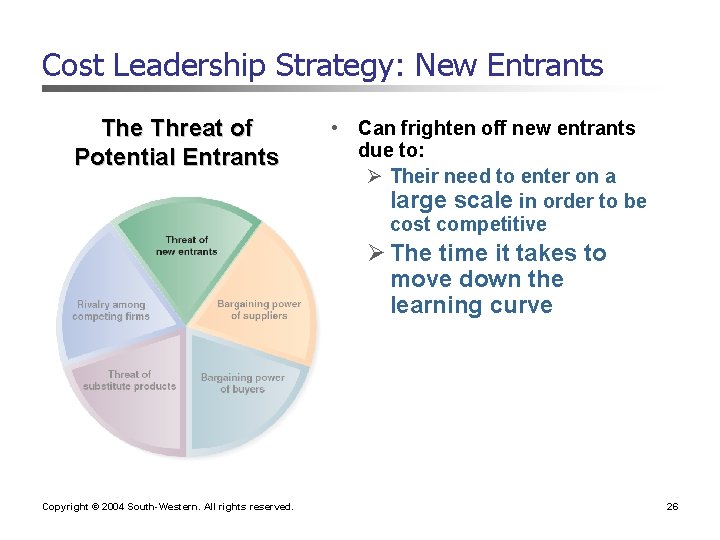 Cost Leadership Strategy: New Entrants

The Threat of Potential Entrants

Threat of new entrants

Bargaining power of suppliers

Bargaining power of buyers

Threat of substitute products

Rivalry among competing firms

• Can frighten off new entrants due to:
➢ Their need to enter on a large scale in order to be cost competitive
➢ The time it takes to move down the learning curve

Copyright © 2004 South-Western. All rights reserved.

26